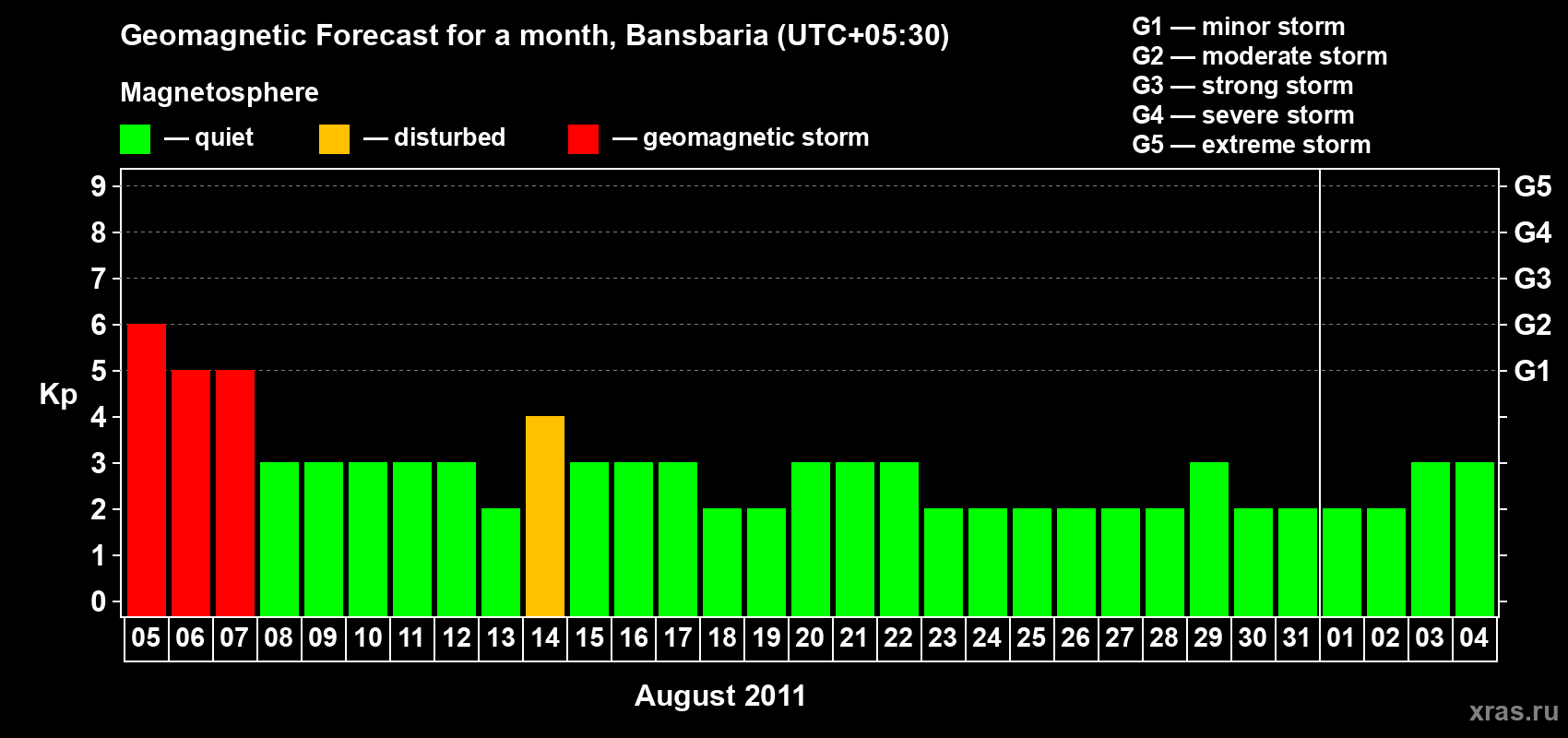 Geomagnetic Forecast for a month, Bansbaria (UTC+05:30)

Magnetosphere

— quiet — disturbed — geomagnetic storm

G1 — minor storm
G2 — moderate storm
G3 — strong storm
G4 — severe storm
G5 — extreme storm

Kp

9
8
7
6
5
4
3
2
1
0

G5
G4
G3
G2
G1

05 06 07 08 09 10 11 12 13 14 15 16 17 18 19 20 21 22 23 24 25 26 27 28 29 30 31 01 02 03 04

August 2011

xras.ru